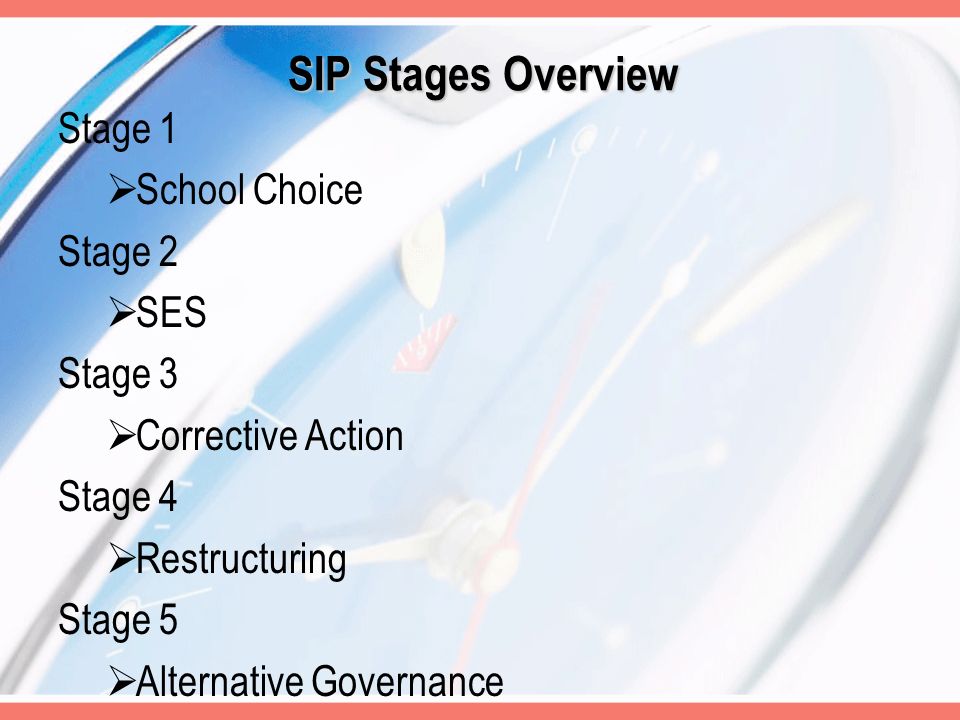 SIP Stages Overview

Stage 1

➢School Choice

Stage 2

➢SES

Stage 3

➢Corrective Action

Stage 4

➢Restructuring

Stage 5

➢Alternative Governance